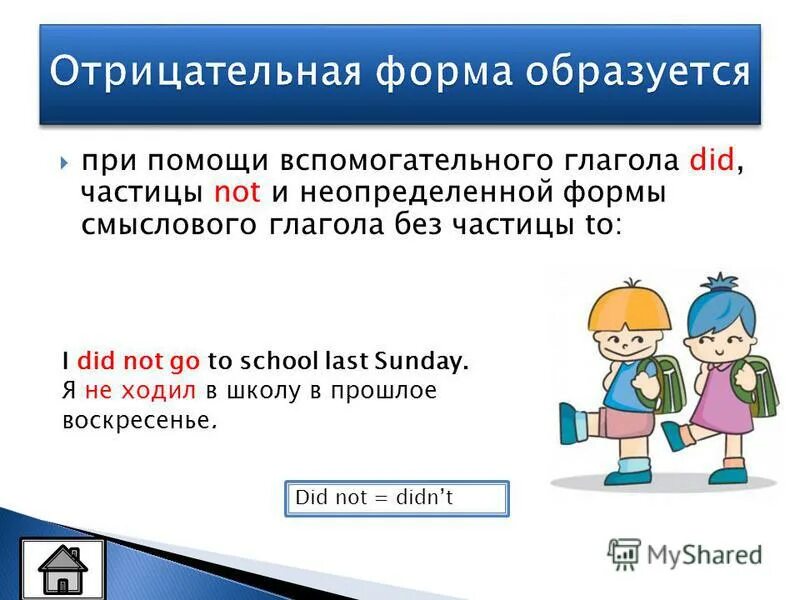 Отрицательная форма образуется

при помощи вспомогательного глагола did, частицы not и неопределенной формы смыслового глагола без частицы to:

I did not go to school last Sunday.
Я не ходил в школу в прошлое воскресенье.

Did not = didn't

MyShared